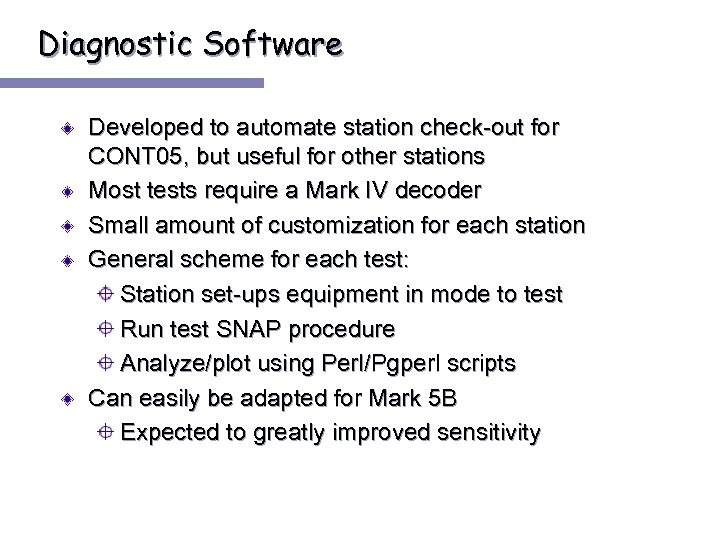 Diagnostic Software

Developed to automate station check-out for CONT05, but useful for other stations

Most tests require a Mark IV decoder

Small amount of customization for each station

General scheme for each test:

Station set-ups equipment in mode to test

Run test SNAP procedure

Analyze/plot using Perl/Pgperl scripts

Can easily be adapted for Mark 5B

Expected to greatly improved sensitivity